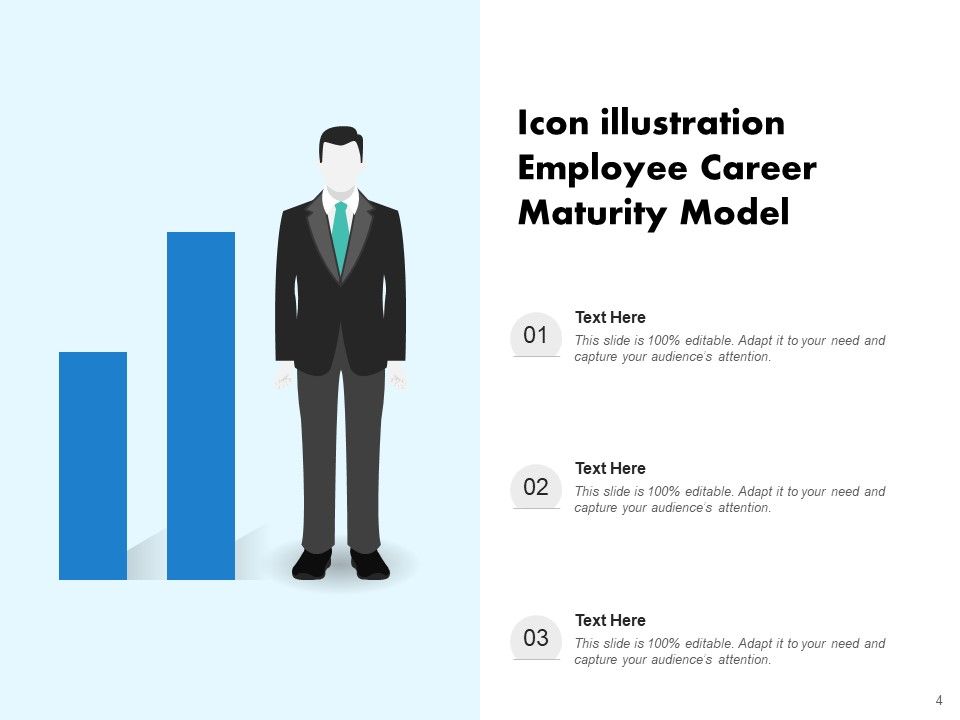 Icon illustration Employee Career Maturity Model

01

Text Here

This slide is 100% editable. Adapt it to your need and capture your audience's attention.

02

Text Here

This slide is 100% editable. Adapt it to your need and capture your audience's attention.

03

Text Here

This slide is 100% editable. Adapt it to your need and capture your audience's attention.

4